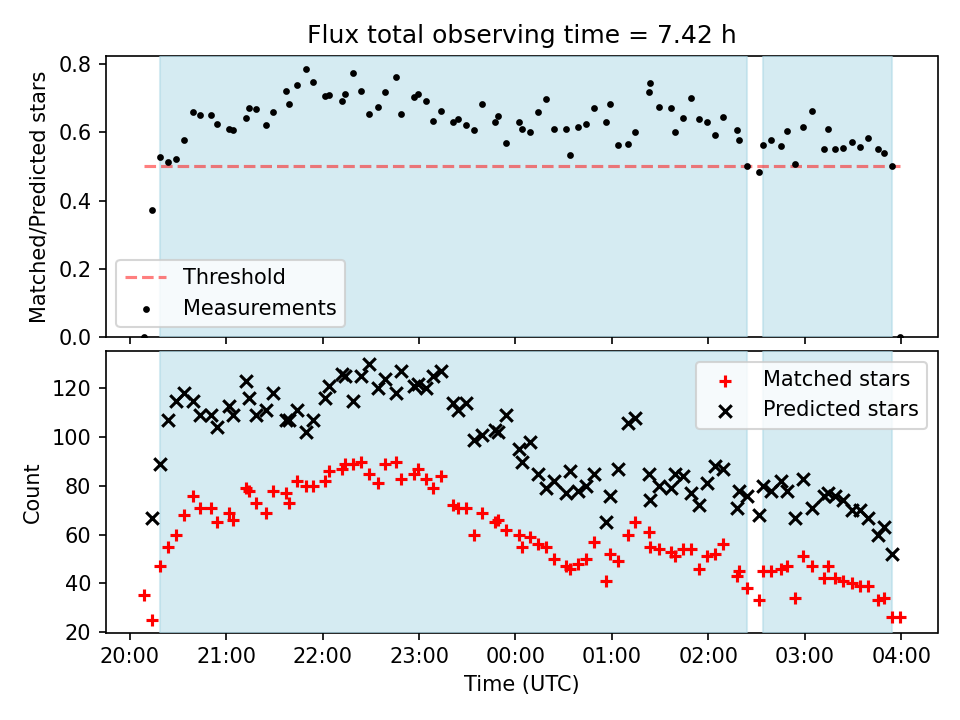 Flux total observing time = 7.42 h

Matched/Predicted stars

0.8
0.6
0.4
0.2
0.0

Threshold
Measurements

Count

120
100
80
60
40
20

Matched stars
Predicted stars

20:00 21:00 22:00 23:00 00:00 01:00 02:00 03:00 04:00

Time (UTC)